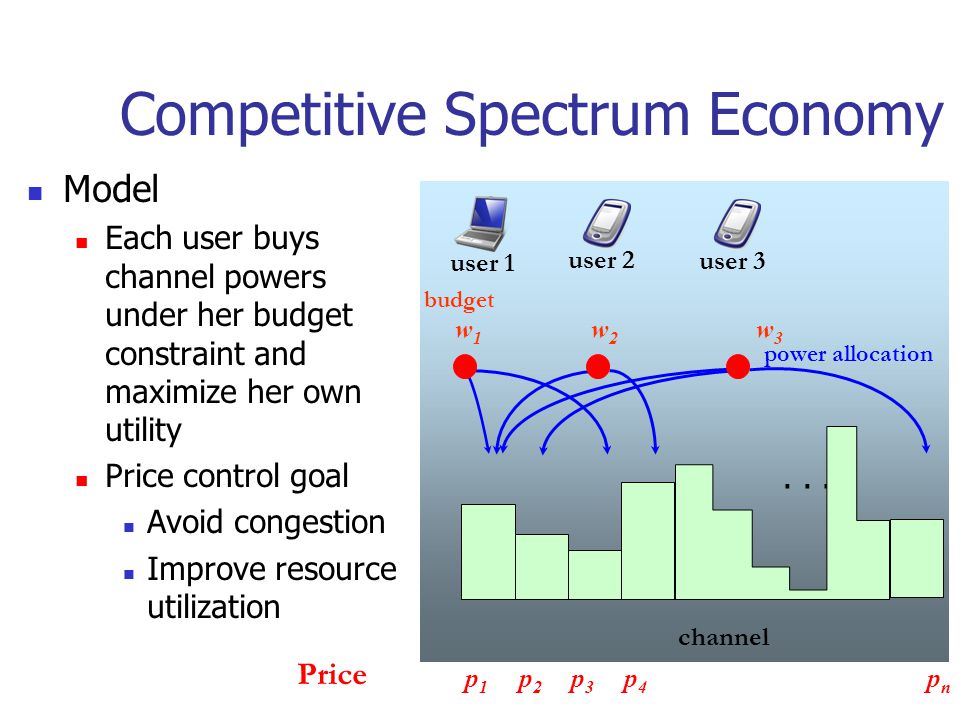 Competitive Spectrum Economy

Model

Each user buys channel powers under her budget constraint and maximize her own utility

Price control goal

Avoid congestion

Improve resource utilization

user 1 user 2 user 3

budget

$w_1$ $w_2$ $w_3$

power allocation

. . .

channel

Price $p_1$ $p_2$ $p_3$ $p_4$ $p_n$